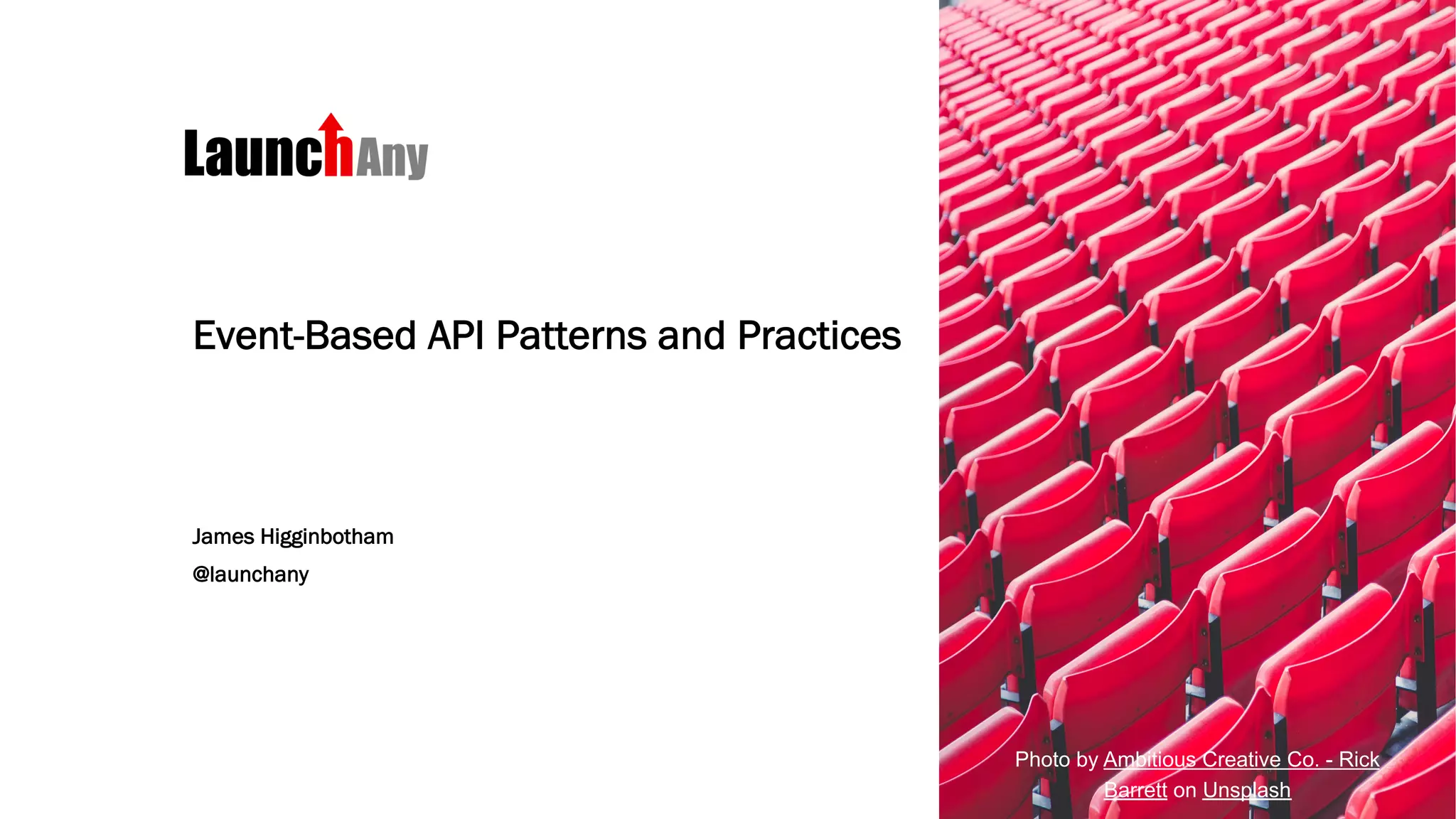 LaunchAny

Event-Based API Patterns and Practices

James Higginbotham
@launchany

Photo by Ambitious Creative Co. - Rick Barrett on Unsplash